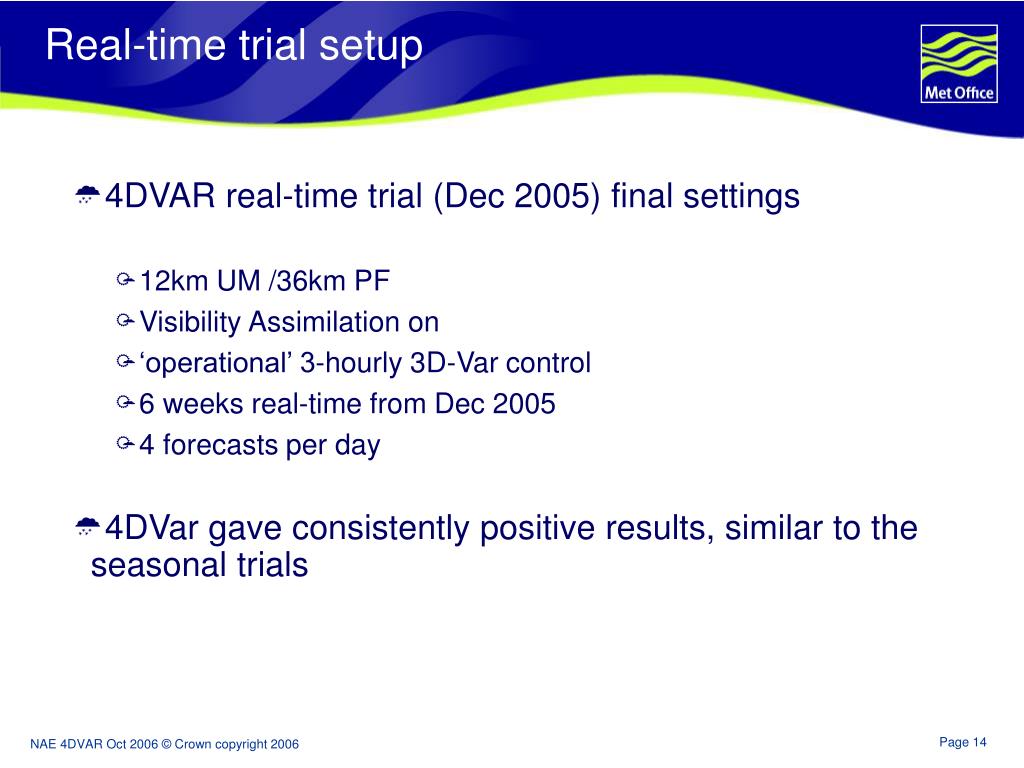 Real-time trial setup

Met Office

4DVAR real-time trial (Dec 2005) final settings

12km UM /36km PF

Visibility Assimilation on

‘operational’ 3-hourly 3D-Var control

6 weeks real-time from Dec 2005

4 forecasts per day

4DVar gave consistently positive results, similar to the seasonal trials

NAE 4DVAR Oct 2006 © Crown copyright 2006

Page 14